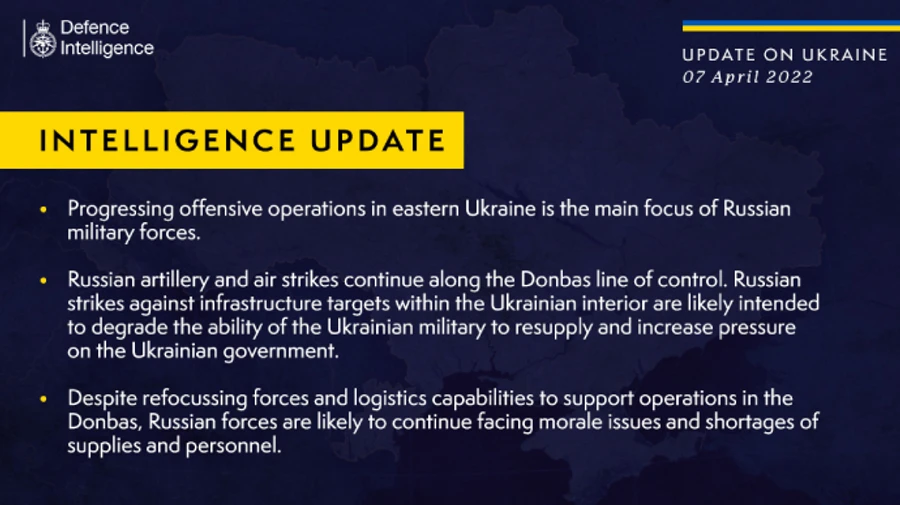 Defence Intelligence

UPDATE ON UKRAINE
07 April 2022

INTELLIGENCE UPDATE

• Progressing offensive operations in eastern Ukraine is the main focus of Russian military forces.

• Russian artillery and air strikes continue along the Donbas line of control. Russian strikes against infrastructure targets within the Ukrainian interior are likely intended to degrade the ability of the Ukrainian military to resupply and increase pressure on the Ukrainian government.

• Despite refocussing forces and logistics capabilities to support operations in the Donbas, Russian forces are likely to continue facing morale issues and shortages of supplies and personnel.